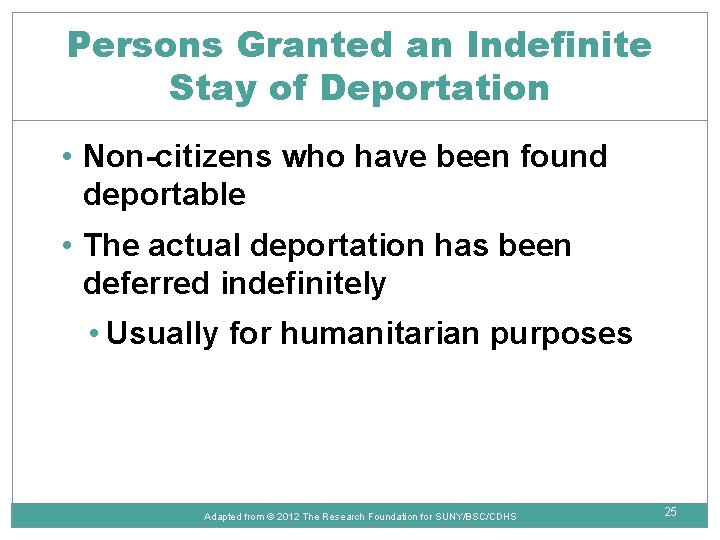 Persons Granted an Indefinite Stay of Deportation

• Non-citizens who have been found deportable

• The actual deportation has been deferred indefinitely

• Usually for humanitarian purposes

Adapted from © 2012 The Research Foundation for SUNY/BSC/CDHS

25